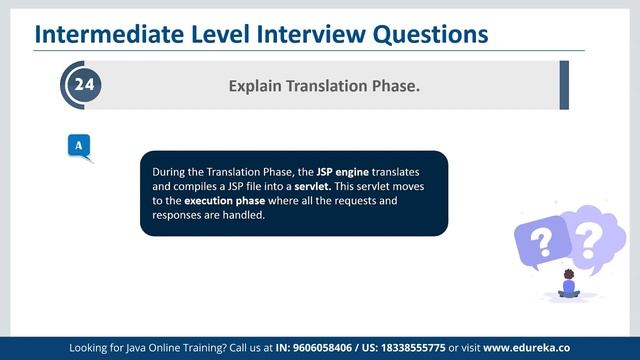 Intermediate Level Interview Questions

24

Explain Translation Phase.

A

During the Translation Phase, the JSP engine translates and compiles a JSP file into a servlet. This servlet moves to the execution phase where all the requests and responses are handled.

?

?

Looking for Java Online Training? Call us at IN: 9606058406 / US: 18338555775 or visit www.edureka.co